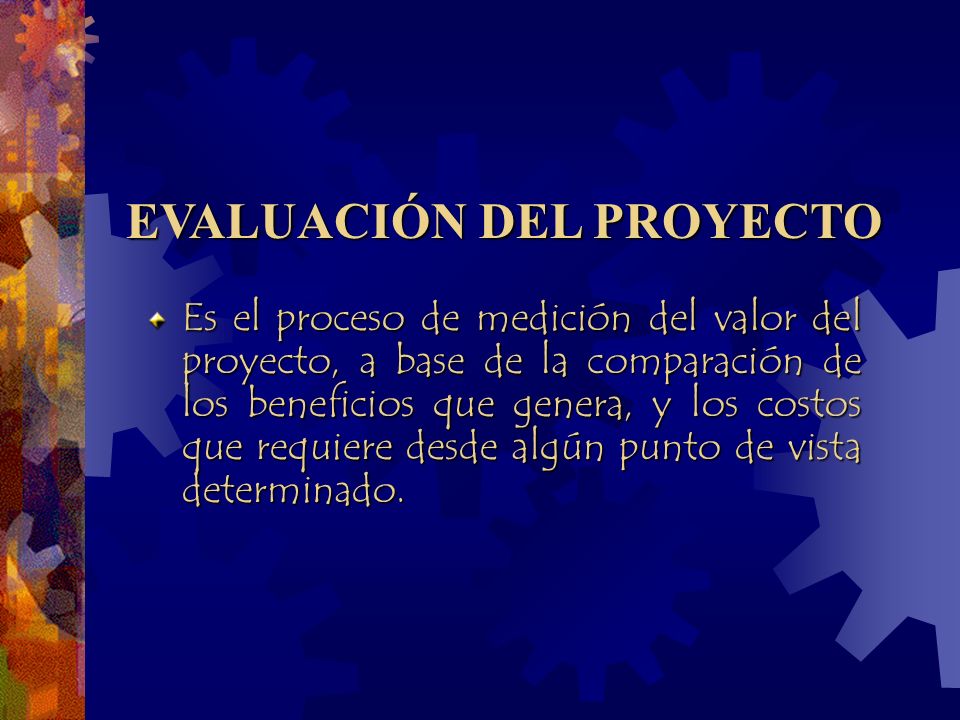 EVALUACIÓN DEL PROYECTO

Es el proceso de medición del valor del proyecto, a base de la comparación de los beneficios que genera, y los costos que requiere desde algún punto de vista determinado.